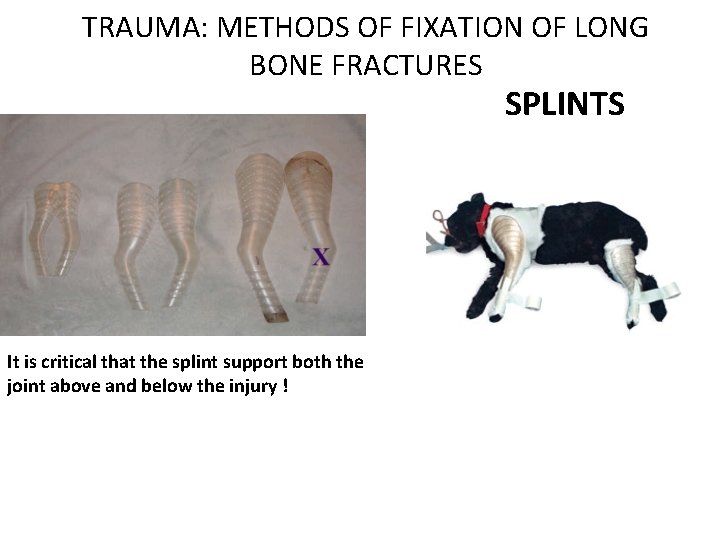 TRAUMA: METHODS OF FIXATION OF LONG BONE FRACTURES

SPLINTS

X

It is critical that the splint support both the joint above and below the injury !